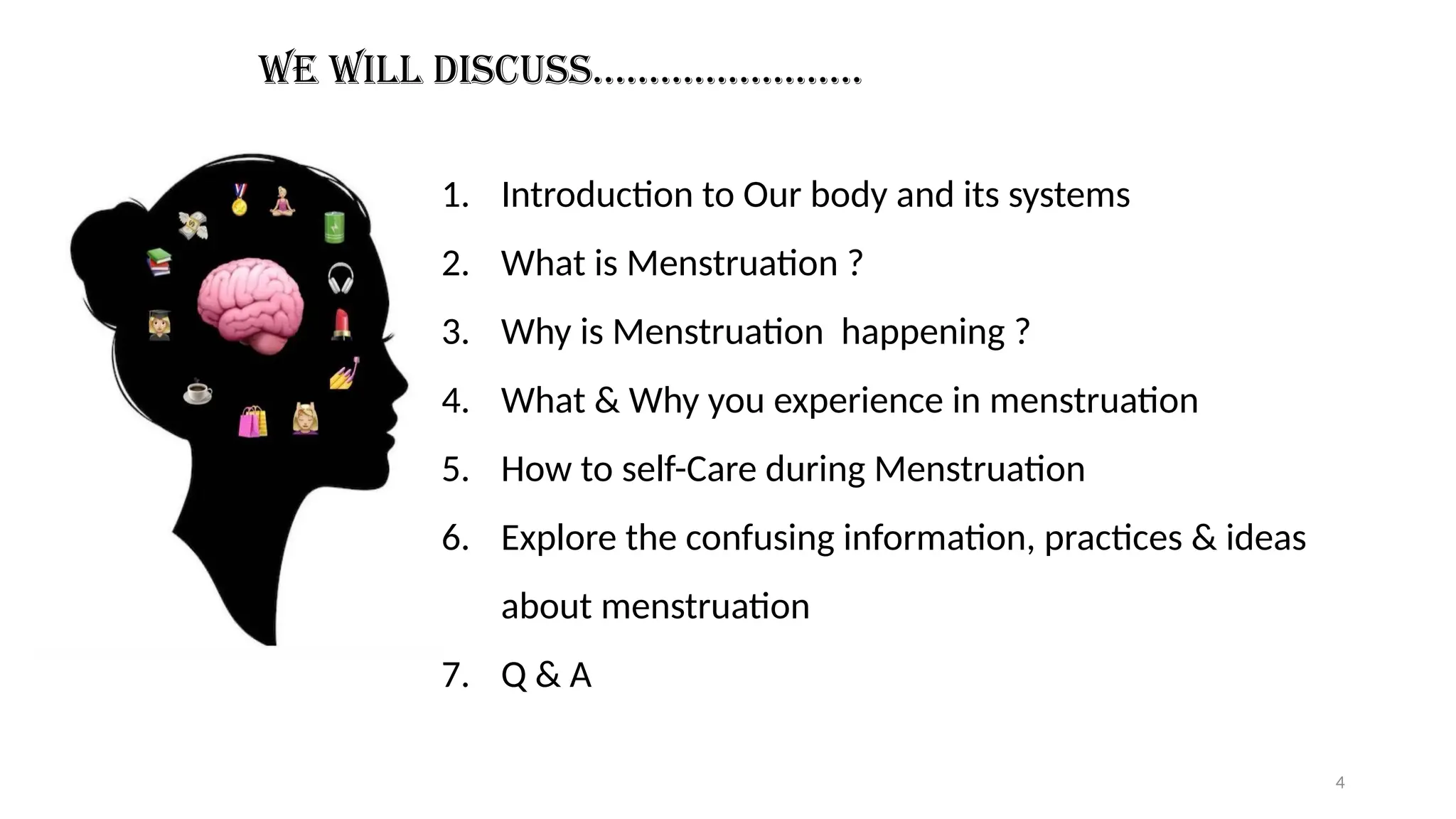 WE WILL DISCUSS.......................

1. Introduction to Our body and its systems
2. What is Menstruation ?
3. Why is Menstruation happening ?
4. What & Why you experience in menstruation
5. How to self-Care during Menstruation
6. Explore the confusing information, practices & ideas about menstruation
7. Q & A

4